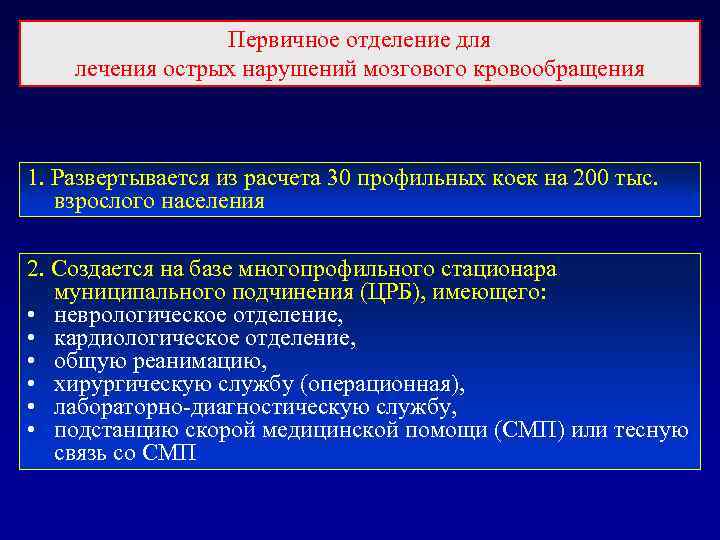 Первичное отделение для
лечения острых нарушений мозгового кровообращения

1. Развертывается из расчета 30 профильных коек на 200 тыс. взрослого населения

2. Создается на базе многопрофильного стационара муниципального подчинения (ЦРБ), имеющего:
• неврологическое отделение,
• кардиологическое отделение,
• общую реанимацию,
• хирургическую службу (операционная),
• лабораторно-диагностическую службу,
• подстанцию скорой медицинской помощи (СМП) или тесную связь со СМП